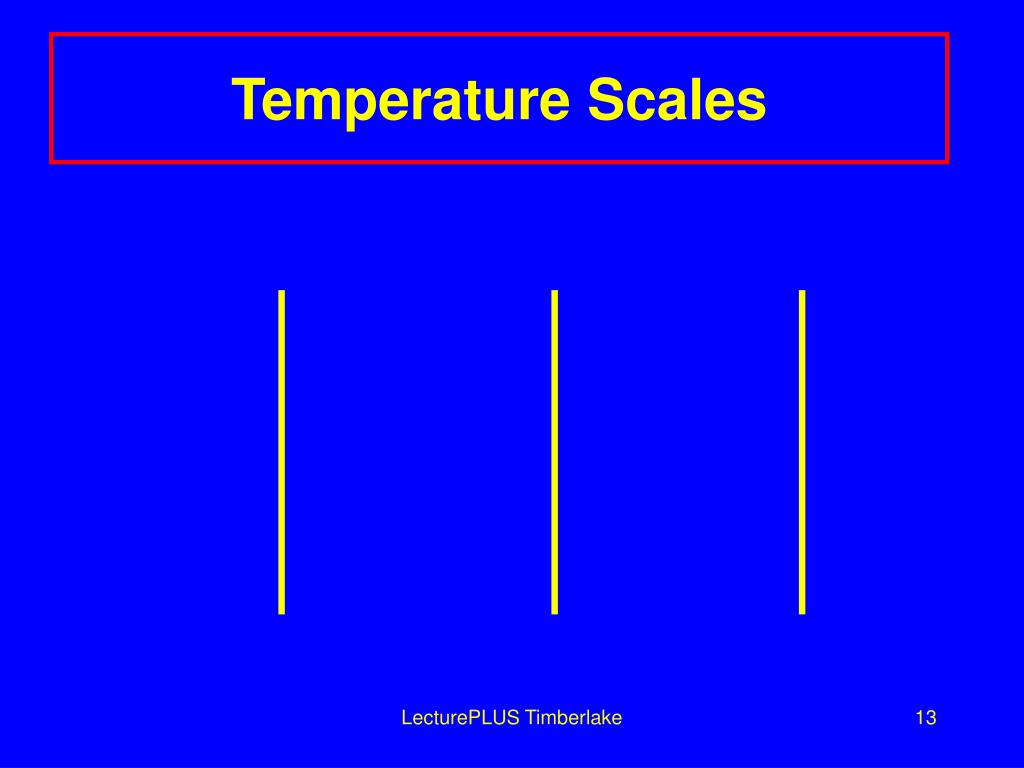 Temperature Scales

LecturePLUS Timberlake

13